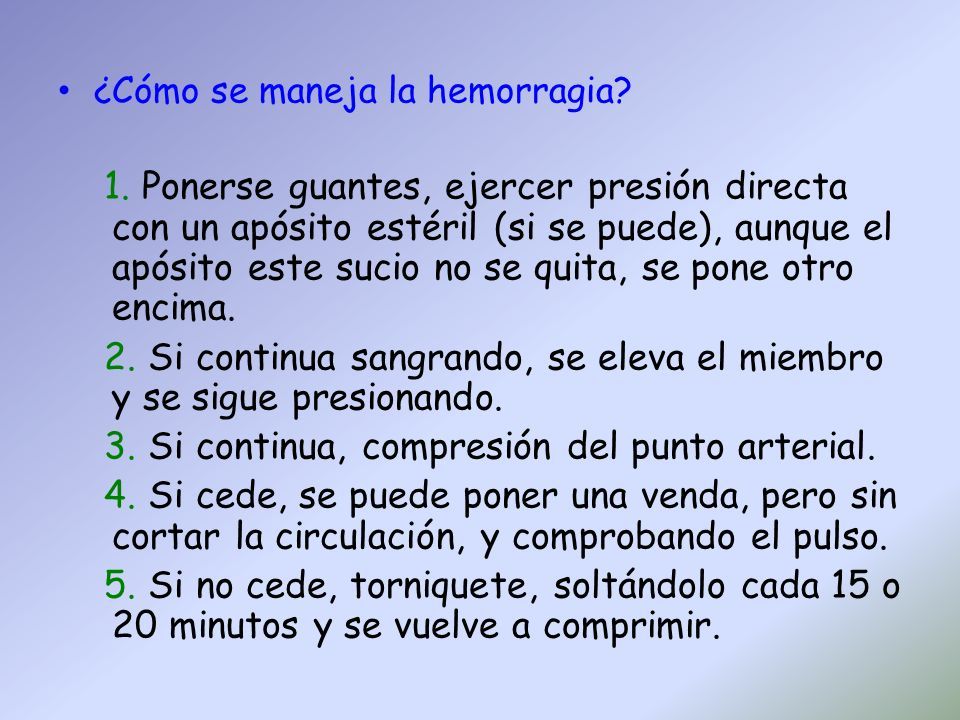 • ¿Cómo se maneja la hemorragia?

1. Ponerse guantes, ejercer presión directa con un apósito estéril (si se puede), aunque el apósito este sucio no se quita, se pone otro encima.

2. Si continua sangrando, se eleva el miembro y se sigue presionando.

3. Si continua, compresión del punto arterial.

4. Si cede, se puede poner una venda, pero sin cortar la circulación, y comprobando el pulso.

5. Si no cede, torniquete, soltándolo cada 15 o 20 minutos y se vuelve a comprimir.